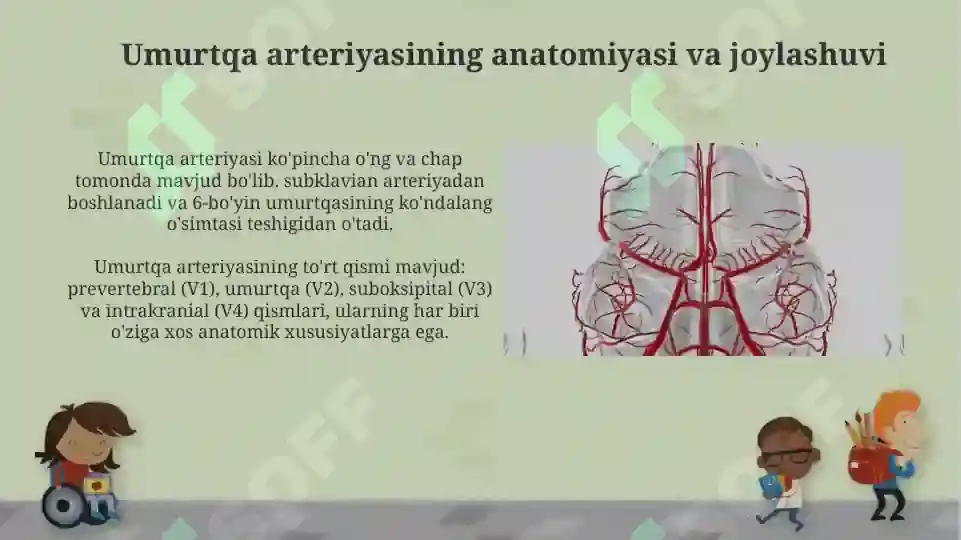 Umurtqa arteriyasining anatomiyasi va joylashuvi

Umurtqa arteriyasi ko'pincha o'ng va chap tomonda mavjud bo'lib, subklavian arteriyadan boshlanadi va 6-bo'yin umurtqasining ko'ndalang o'simtasi teshigidan o'tadi.

Umurtqa arteriyasining to'rt qismi mavjud: prevertebral (V1), umurtqa (V2), suboksipital (V3) va intrakranial (V4) qismlari, ularning har biri o'ziga xos anatomik xususiyatlarga ega.

SOFF